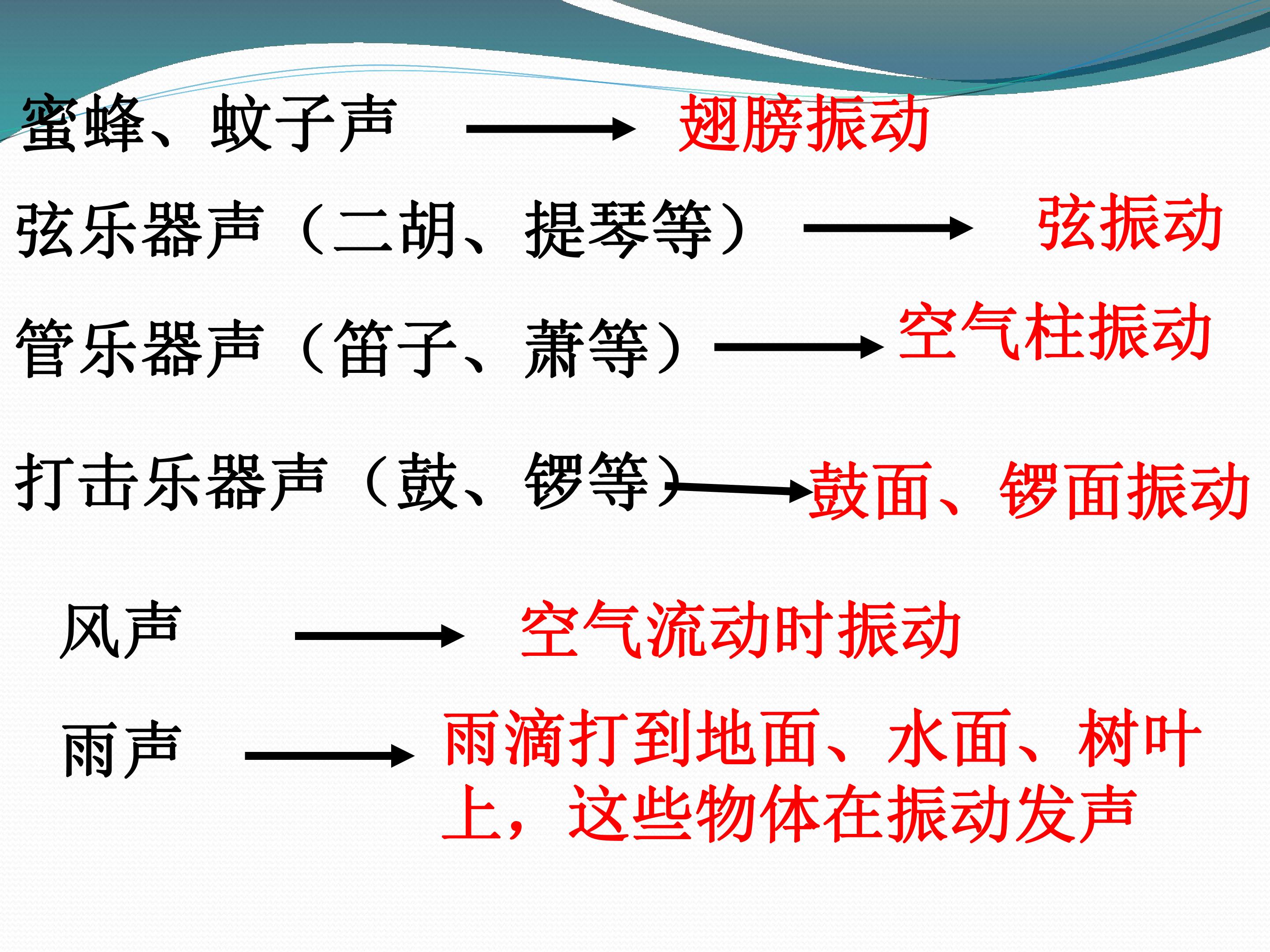 蜜蜂、蚊子声 → 翅膀振动

弦乐器声（二胡、提琴等） → 弦振动

管乐器声（笛子、萧等） → 空气柱振动

打击乐器声（鼓、锣等） → 鼓面、锣面振动

风声 → 空气流动时振动

雨声 → 雨滴打到地面、水面、树叶上，这些物体在振动发声